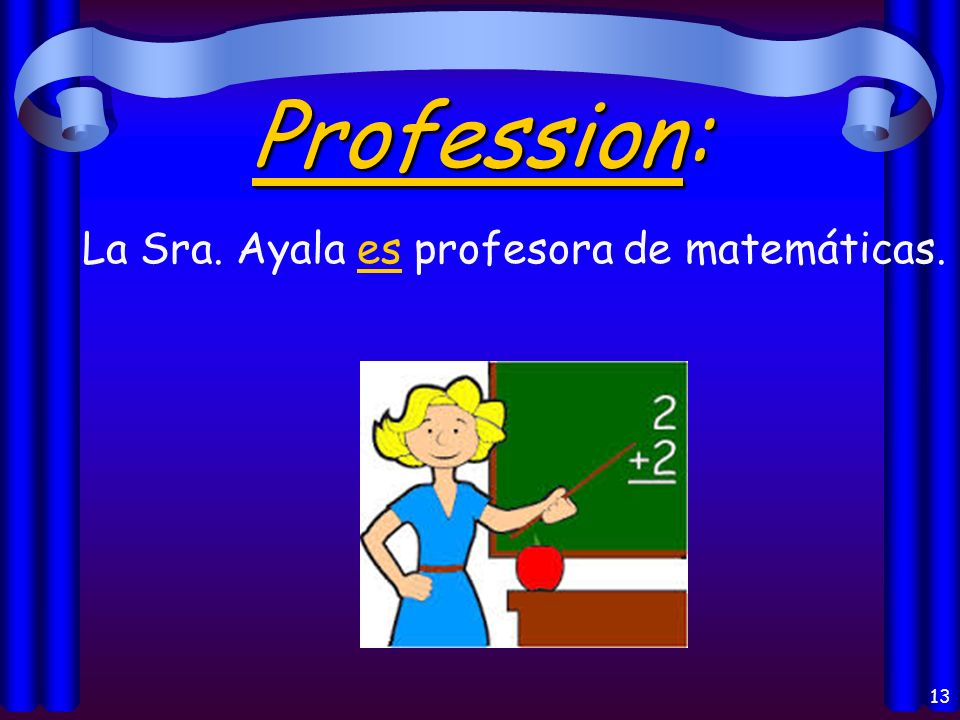 Profession:

La Sra. Ayala es profesora de matemáticas.

2
+2

13